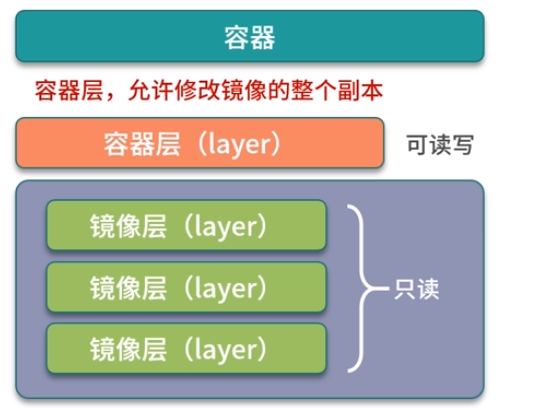 容器

容器层，允许修改镜像的整个副本

容器层（layer）

可读写

镜像层（layer）

镜像层（layer）

镜像层（layer）

只读